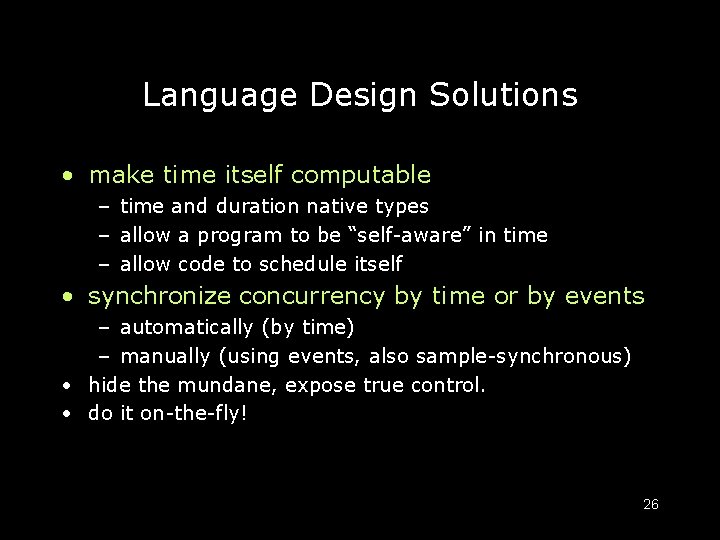 Language Design Solutions

• make time itself computable
  – time and duration native types
  – allow a program to be “self-aware” in time
  – allow code to schedule itself
• synchronize concurrency by time or by events
  – automatically (by time)
  – manually (using events, also sample-synchronous)
• hide the mundane, expose true control.
• do it on-the-fly!

26